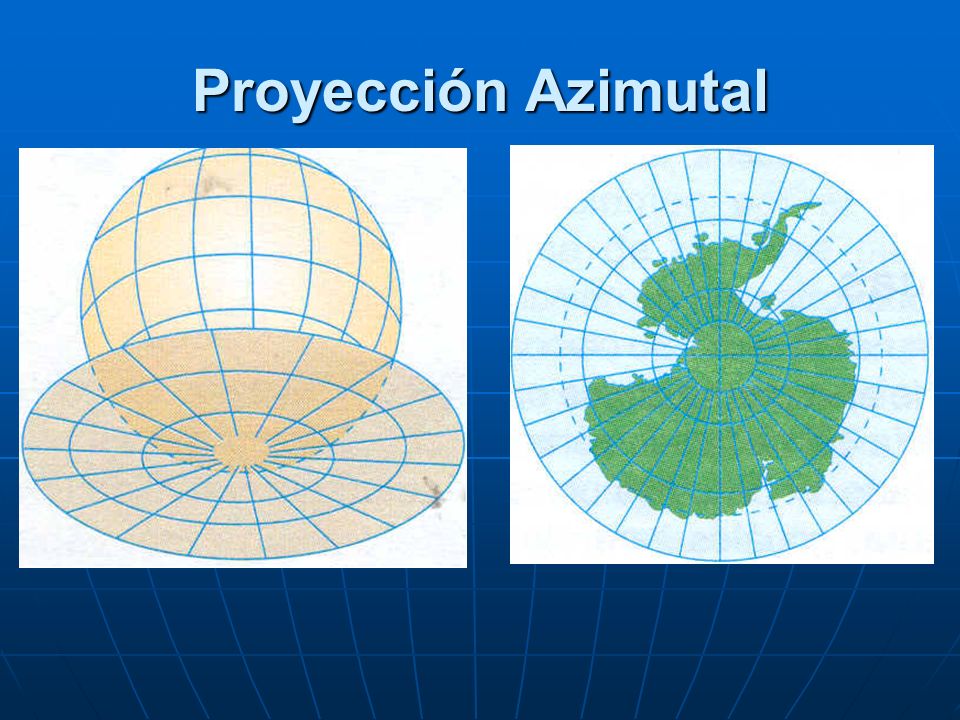 Proyección Azimutal